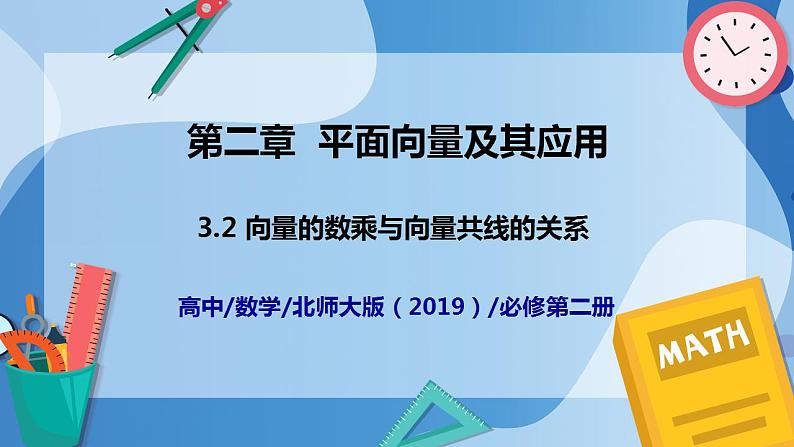 第二章 平面向量及其应用

3.2 向量的数乘与向量共线的关系

高中/数学/北师大版（2019）/必修第二册

MATH